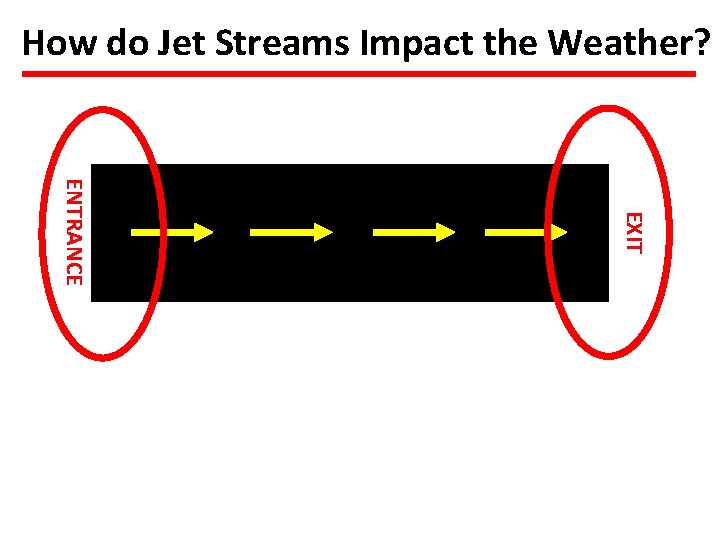 How do Jet Streams Impact the Weather?

ENTRANCE

EXIT